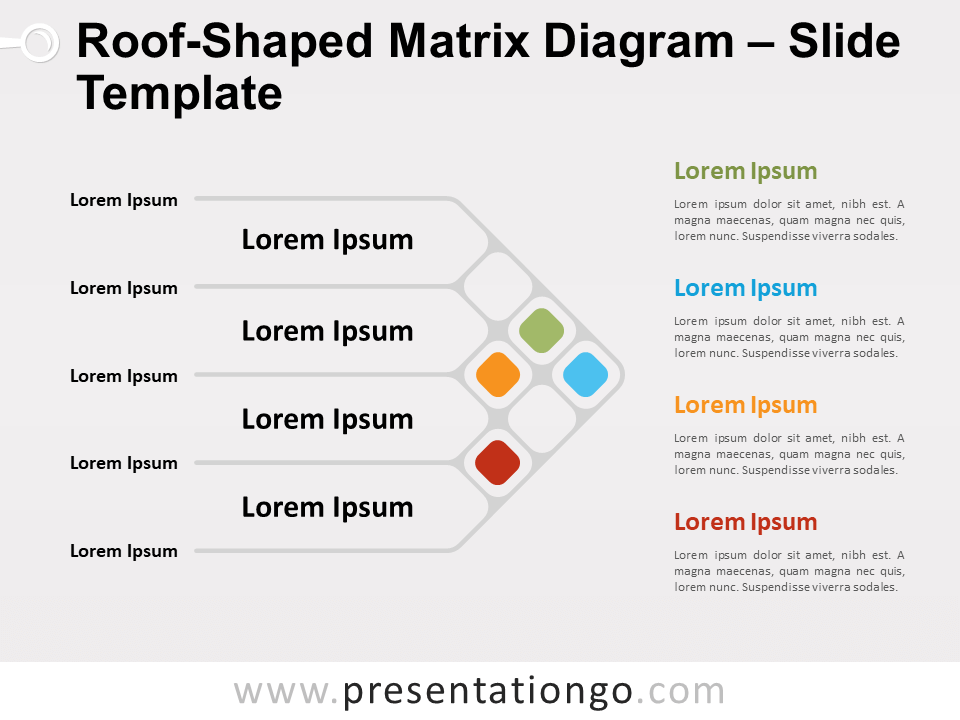 Roof-Shaped Matrix Diagram – Slide Template

Lorem Ipsum

Lorem Ipsum

Lorem Ipsum

Lorem Ipsum

Lorem Ipsum

Lorem Ipsum

Lorem Ipsum

Lorem Ipsum

Lorem Ipsum

Lorem Ipsum
Lorem ipsum dolor sit amet, nibh est. A magna maecenas, quam magna nec quis, lorem nunc. Suspendisse viverra sodales.

Lorem Ipsum
Lorem ipsum dolor sit amet, nibh est. A magna maecenas, quam magna nec quis, lorem nunc. Suspendisse viverra sodales.

Lorem Ipsum
Lorem ipsum dolor sit amet, nibh est. A magna maecenas, quam magna nec quis, lorem nunc. Suspendisse viverra sodales.

Lorem Ipsum
Lorem ipsum dolor sit amet, nibh est. A magna maecenas, quam magna nec quis, lorem nunc. Suspendisse viverra sodales.

www.presentationgo.com